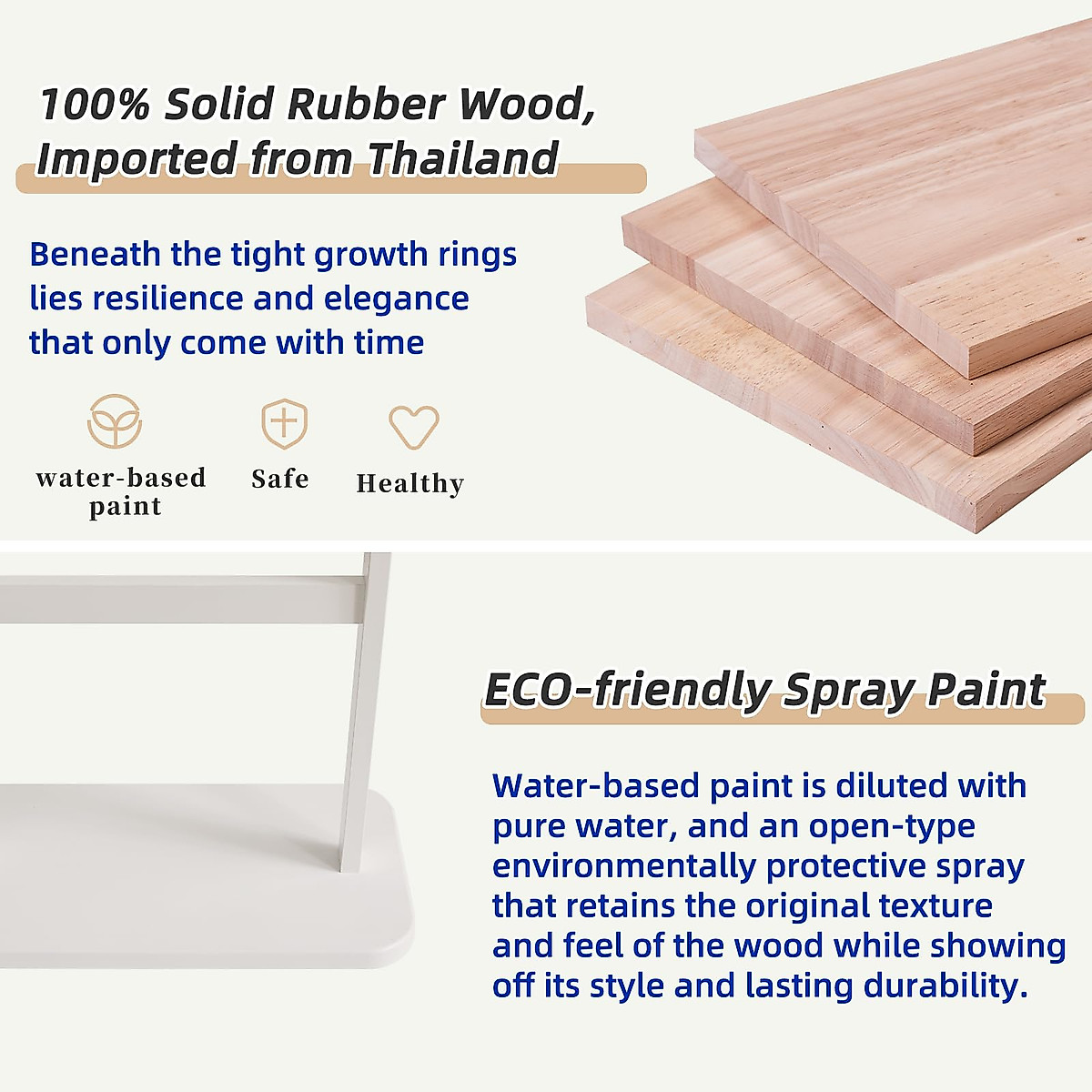 100% Solid Rubber Wood, Imported from Thailand

Beneath the tight growth rings lies resilience and elegance that only come with time

water-based paint

Safe

Healthy

ECO-friendly Spray Paint

Water-based paint is diluted with pure water, and an open-type environmentally protective spray that retains the original texture and feel of the wood while showing off its style and lasting durability.